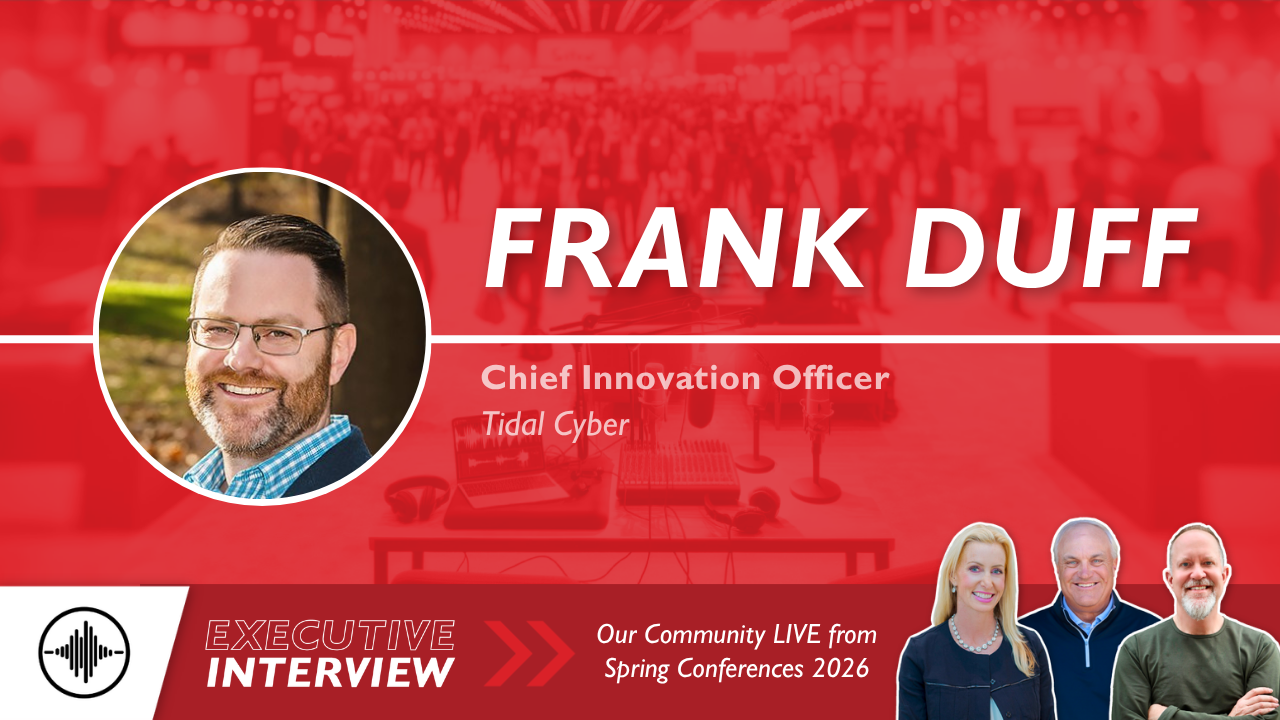 FRANK DUFF

Chief Innovation Officer
Tidal Cyber

EXECUTIVE INTERVIEW

Our Community LIVE from Spring Conferences 2026